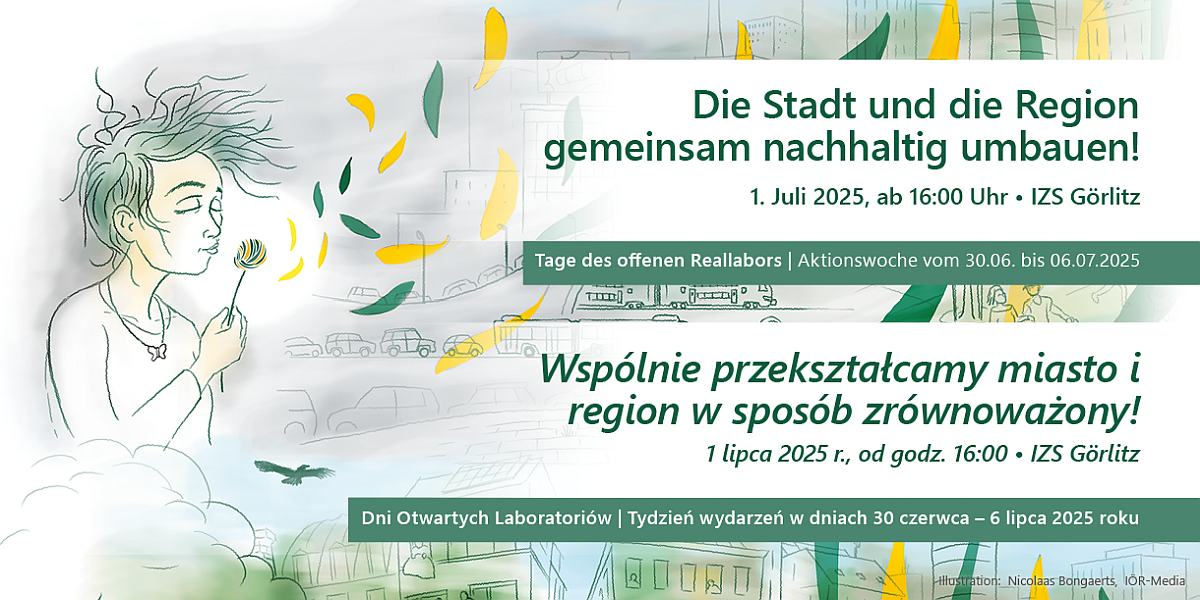 Die Stadt und die Region gemeinsam nachhaltig umbauen!

1. Juli 2025, ab 16:00 Uhr • IZS Görlitz

Tage des offenen Reallabors | Aktionswoche vom 30.06. bis 06.07.2025

Wspólnie przekształcamy miasto i region w sposób zrównoważony!

1 lipca 2025 r., od godz. 16:00 • IZS Görlitz

Dni Otwartych Laboratoriów | Tydzień wydarzeń w dniach 30 czerwca – 6 lipca 2025 roku

Illustration: Nicolaas Bongaerts, IÖR-Media